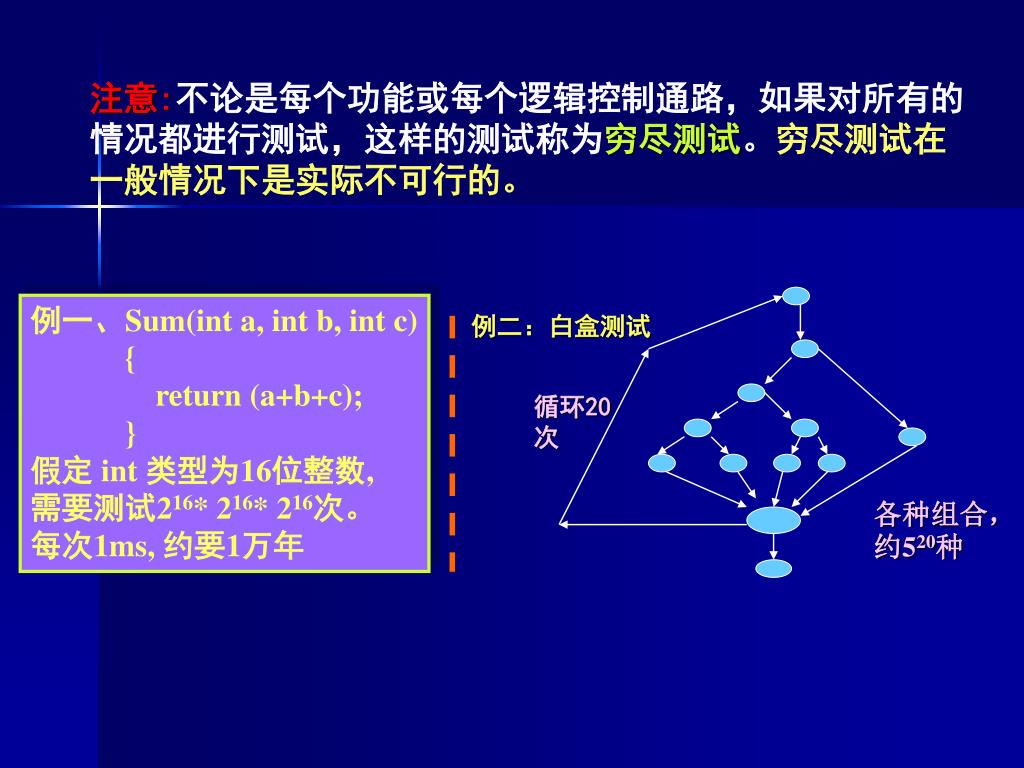 注意:不论是每个功能或每个逻辑控制通路，如果对所有的情况都进行测试，这样的测试称为穷尽测试。穷尽测试在一般情况下是实际不可行的。

例一、Sum(int a, int b, int c)
{
return (a+b+c);
}
假定 int 类型为16位整数,
需要测试$2^{16}$* $2^{16}$* $2^{16}$次。
每次1ms, 约要1万年

例二：白盒测试

循环20次

各种组合，约$5^{20}$种